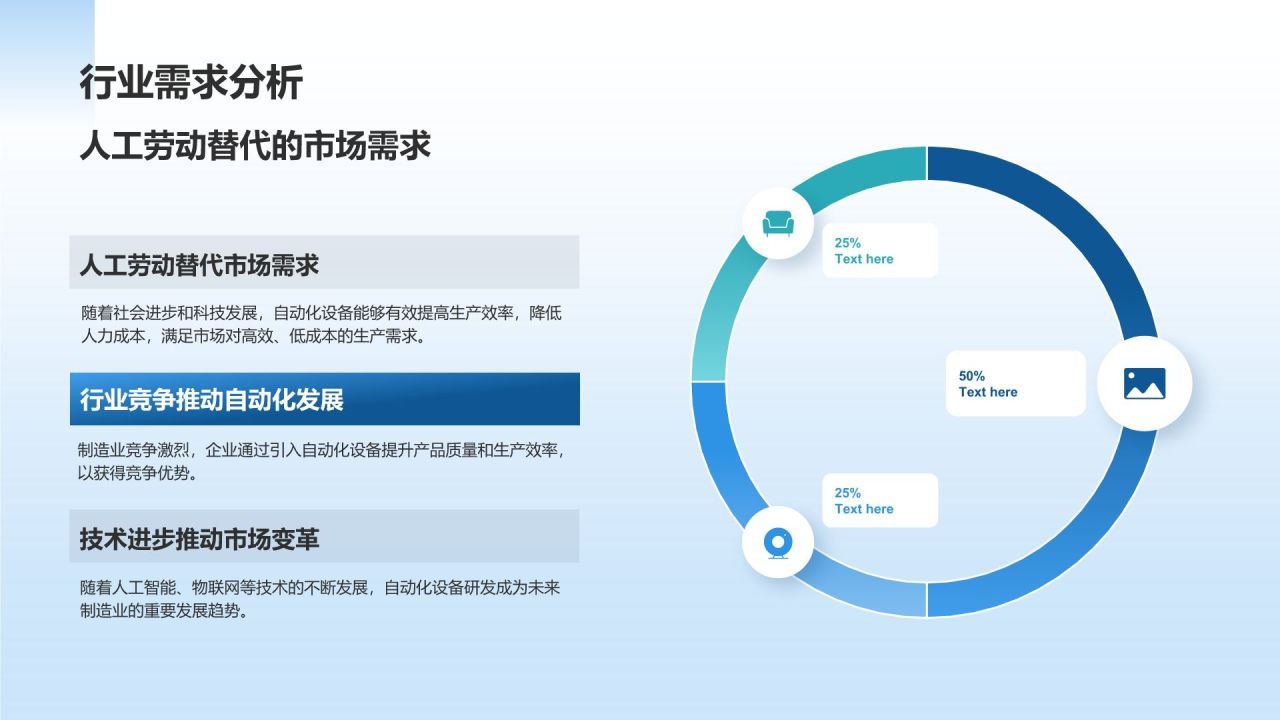 行业需求分析

人工劳动替代的市场需求

人工劳动替代市场需求

随着社会进步和科技发展，自动化设备能够有效提高生产效率，降低人力成本，满足市场对高效、低成本的生产需求。

行业竞争推动自动化发展

制造业竞争激烈，企业通过引入自动化设备提升产品质量和生产效率，以获得竞争优势。

技术进步推动市场变革

随着人工智能、物联网等技术的不断发展，自动化设备研发成为未来制造业的重要发展趋势。

25%
Text here

50%
Text here

25%
Text here